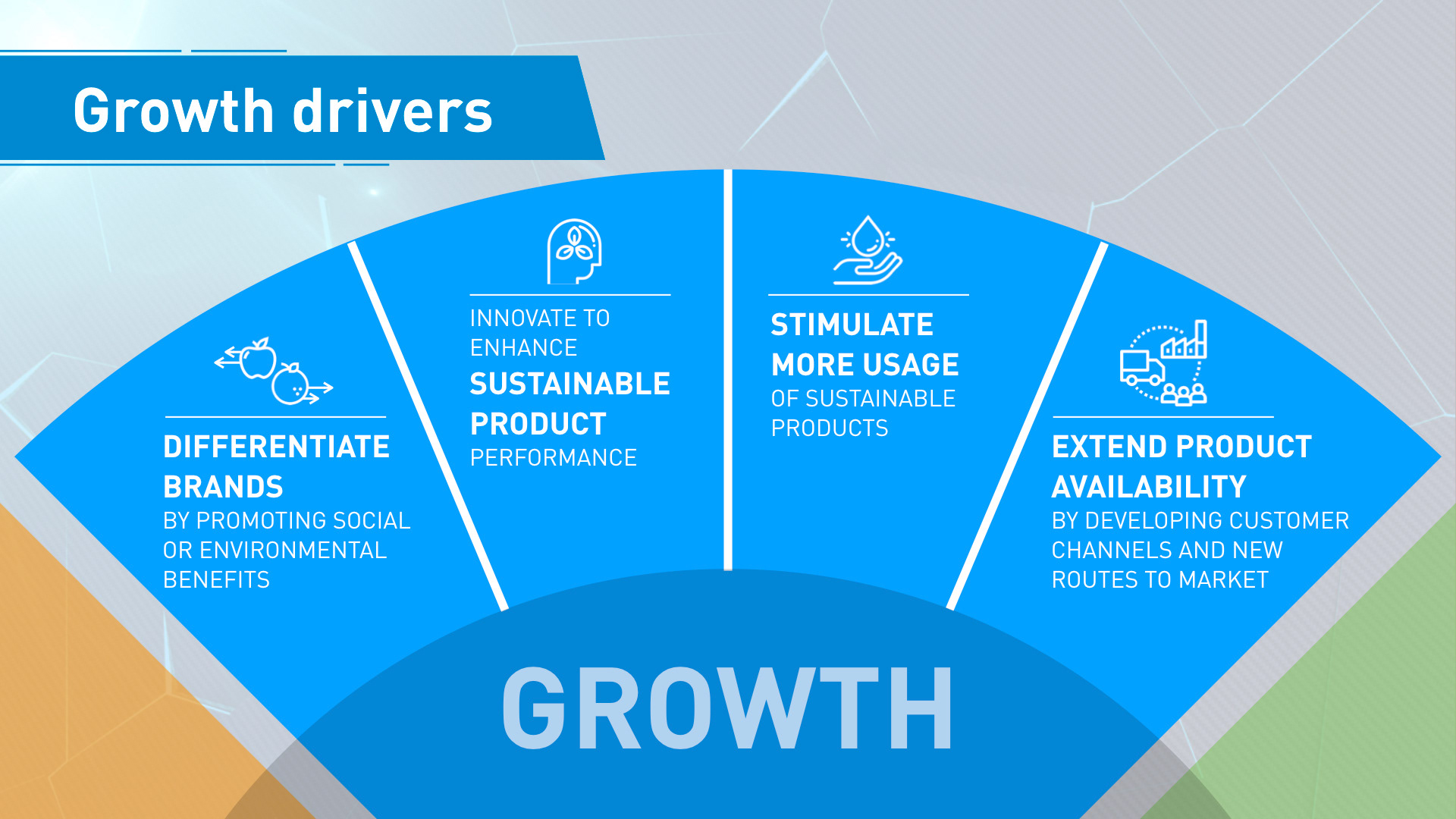 Growth drivers

DIFFERENTIATE BRANDS BY PROMOTING SOCIAL OR ENVIRONMENTAL BENEFITS

INNOVATE TO ENHANCE SUSTAINABLE PRODUCT PERFORMANCE

STIMULATE MORE USAGE OF SUSTAINABLE PRODUCTS

EXTEND PRODUCT AVAILABILITY BY DEVELOPING CUSTOMER CHANNELS AND NEW ROUTES TO MARKET

GROWTH